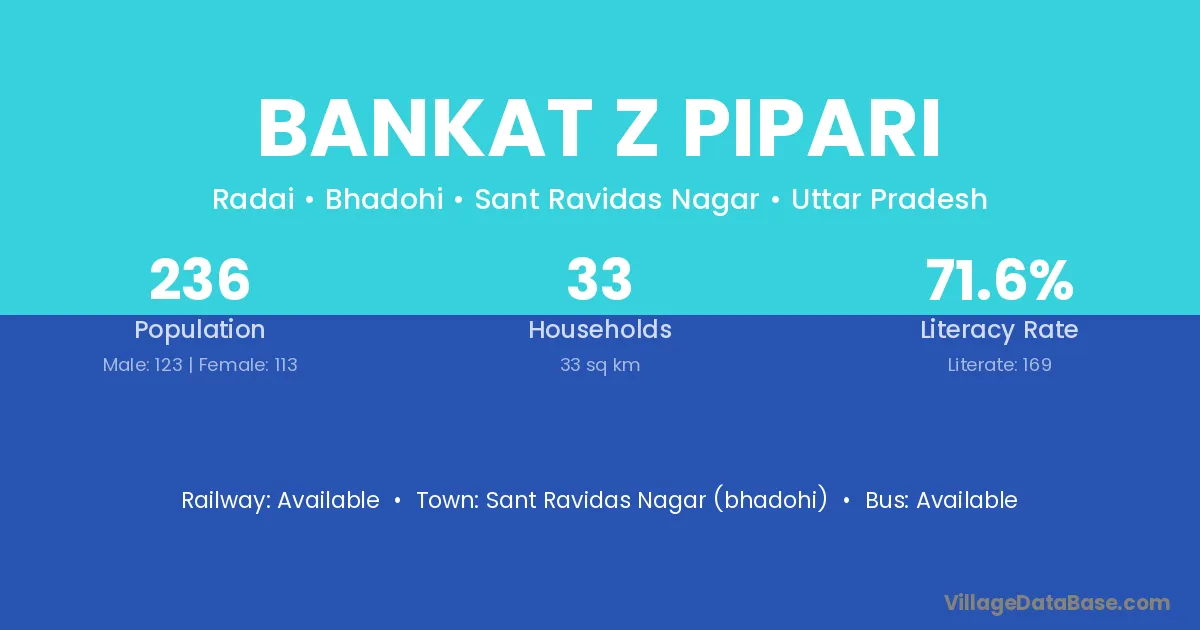 BANKAT Z PIPARI

Radai • Bhadohi • Sant Ravidas Nagar • Uttar Pradesh

236
Population
Male: 123 | Female: 113

33
Households
33 sq km

71.6%
Literacy Rate
Literate: 169

Railway: Available • Town: Sant Ravidas Nagar (bhadohi) • Bus: Available

VillageDataBase.com